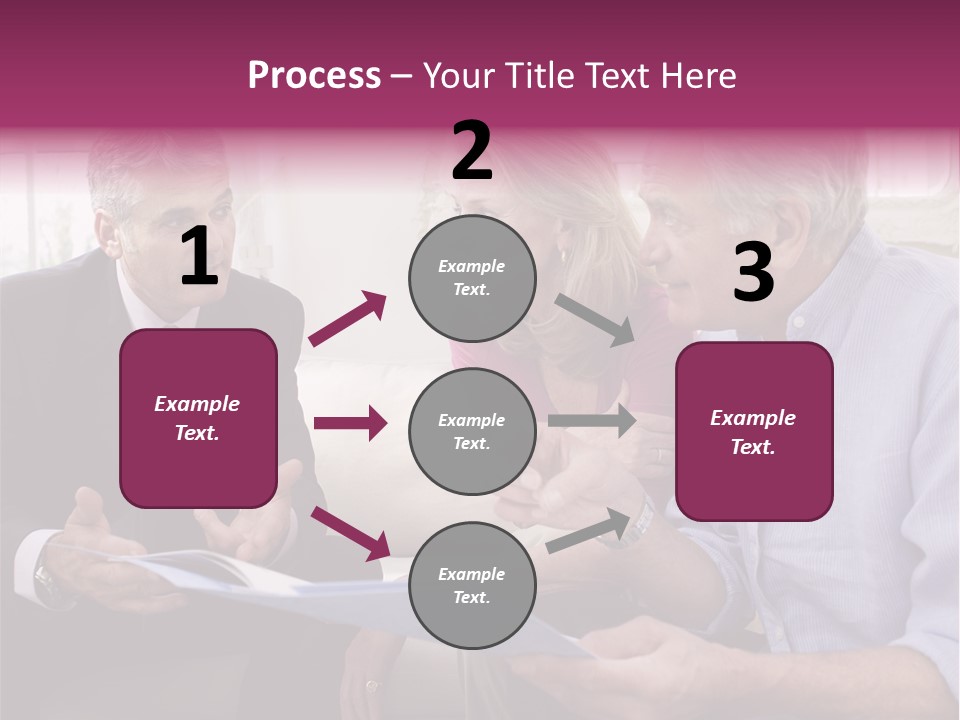 Process – Your Title Text Here

1

Example Text.

2

Example Text.

Example Text.

Example Text.

3

Example Text.